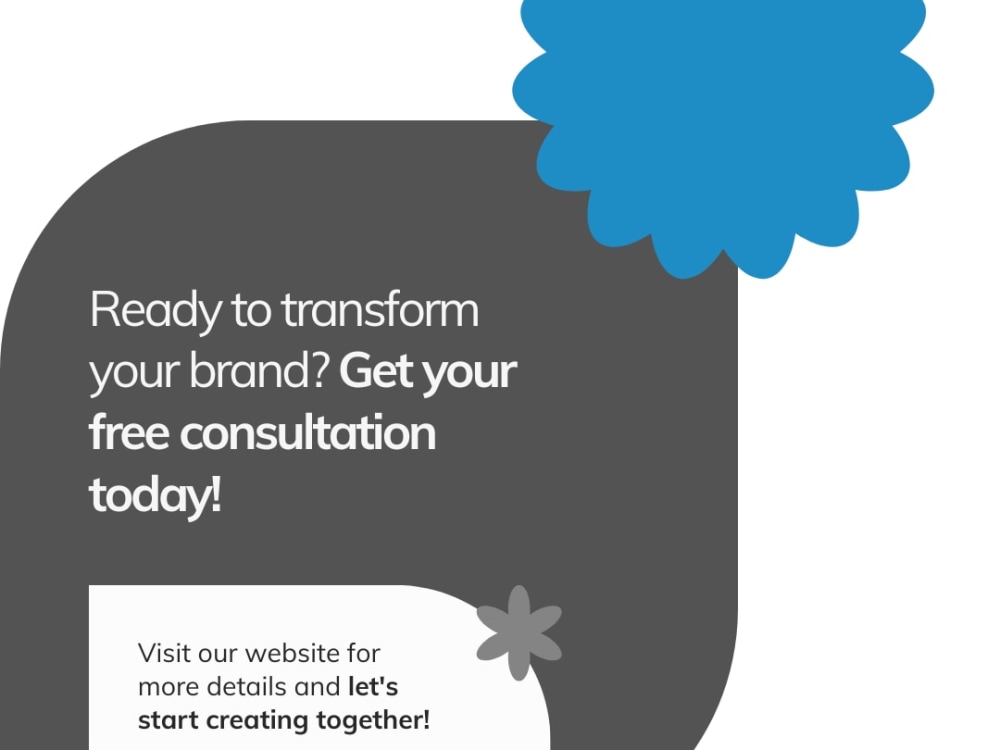 Ready to transform your brand? Get your free consultation today!

Visit our website for more details and let's start creating together!